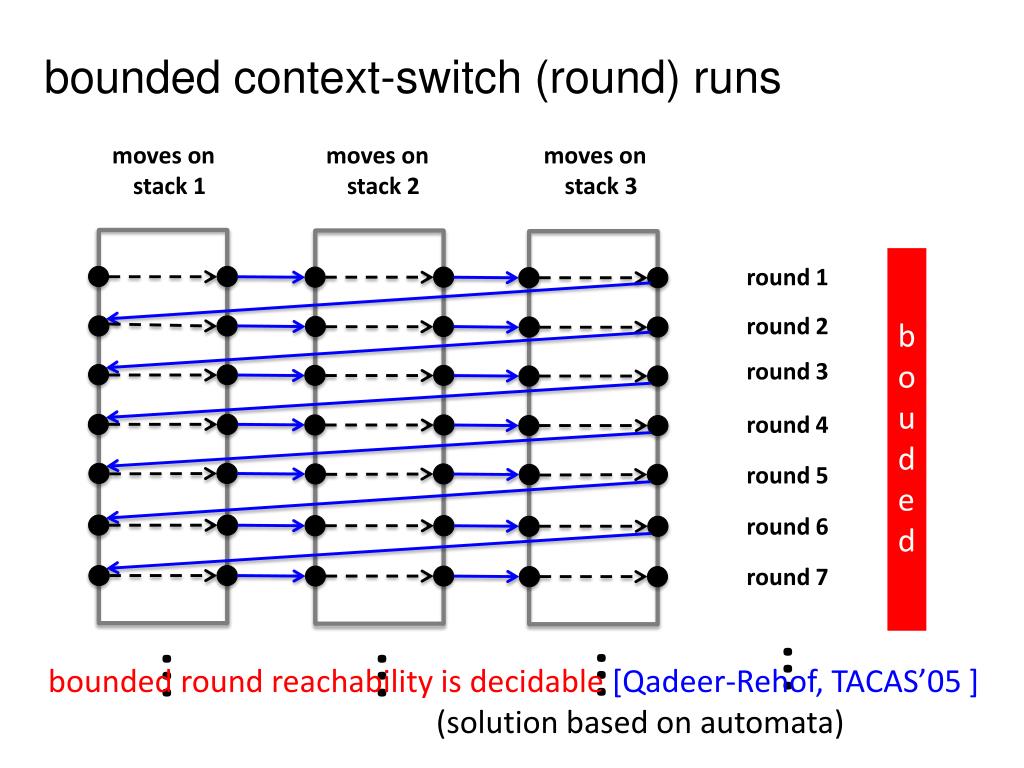 bounded context-switch (round) runs

moves on stack 1

moves on stack 2

moves on stack 3

round 1
round 2
round 3
round 4
round 5
round 6
round 7

b
o
u
d
e
d

bounded round reachability is decidable [Qadeer-Rehof, TACAS'05 ]
(solution based on automata)